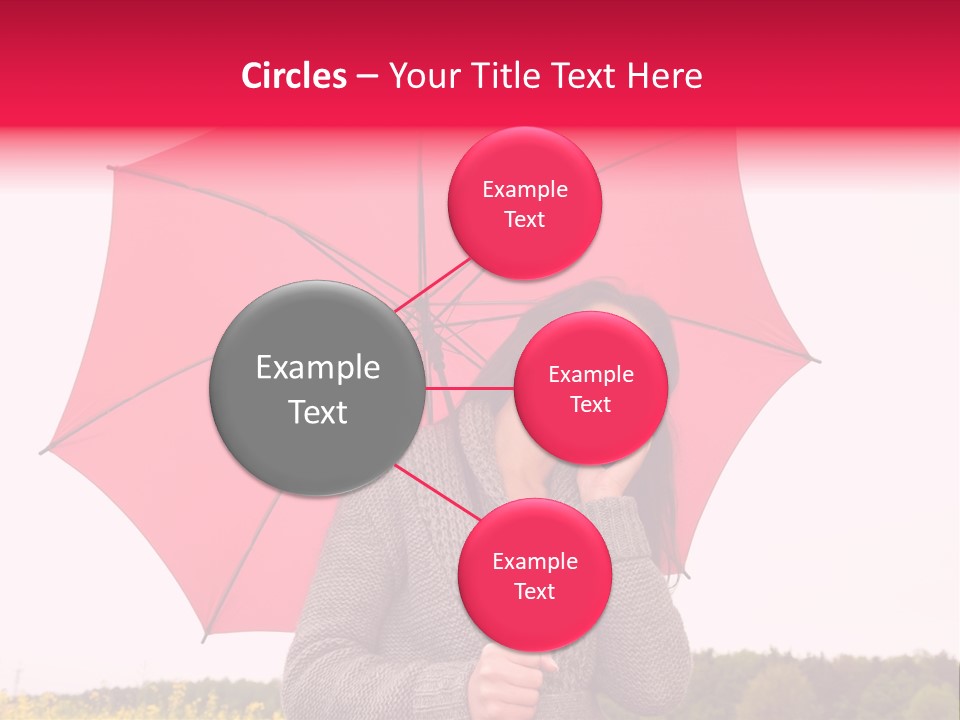 Circles – Your Title Text Here

Example Text

Example Text

Example Text

Example Text